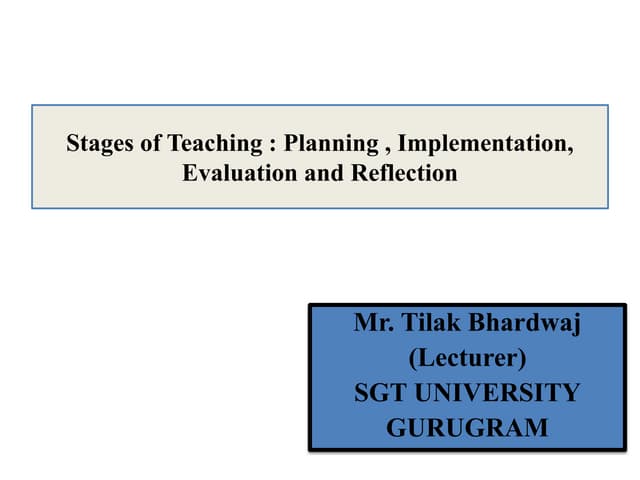 Stages of Teaching : Planning , Implementation, Evaluation and Reflection

Mr. Tilak Bhardwaj
(Lecturer)
SGT UNIVERSITY
GURUGRAM